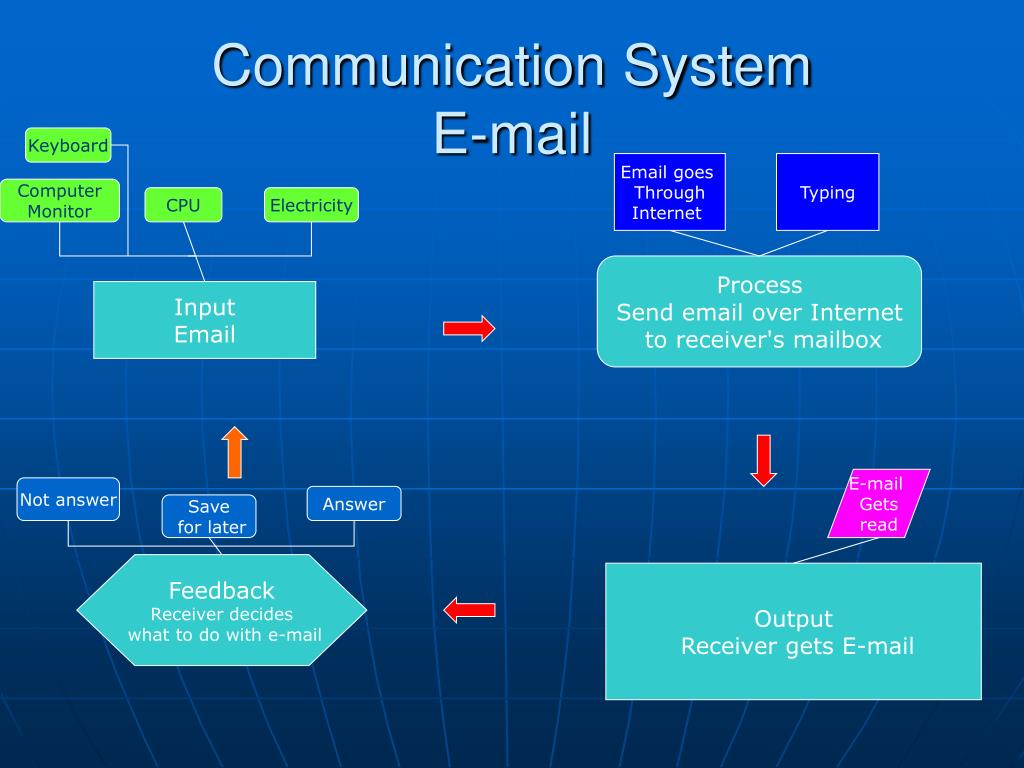 Communication System
E-mail

Keyboard

Computer Monitor

CPU

Electricity

Input
Email

Email goes Through Internet

Typing

Process
Send email over Internet to receiver's mailbox

E-mail Gets read

Output
Receiver gets E-mail

Not answer

Save for later

Answer

Feedback
Receiver decides what to do with e-mail